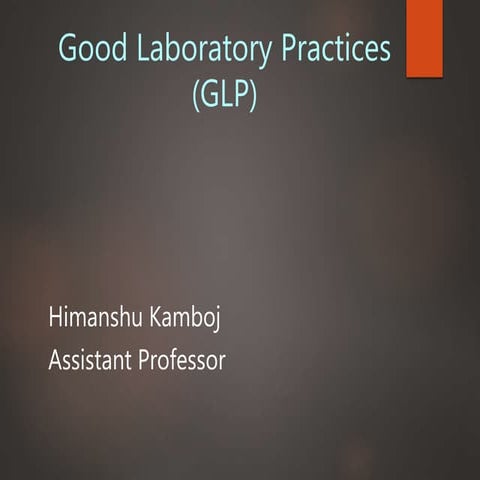 Good Laboratory Practices
(GLP)

Himanshu Kamboj
Assistant Professor